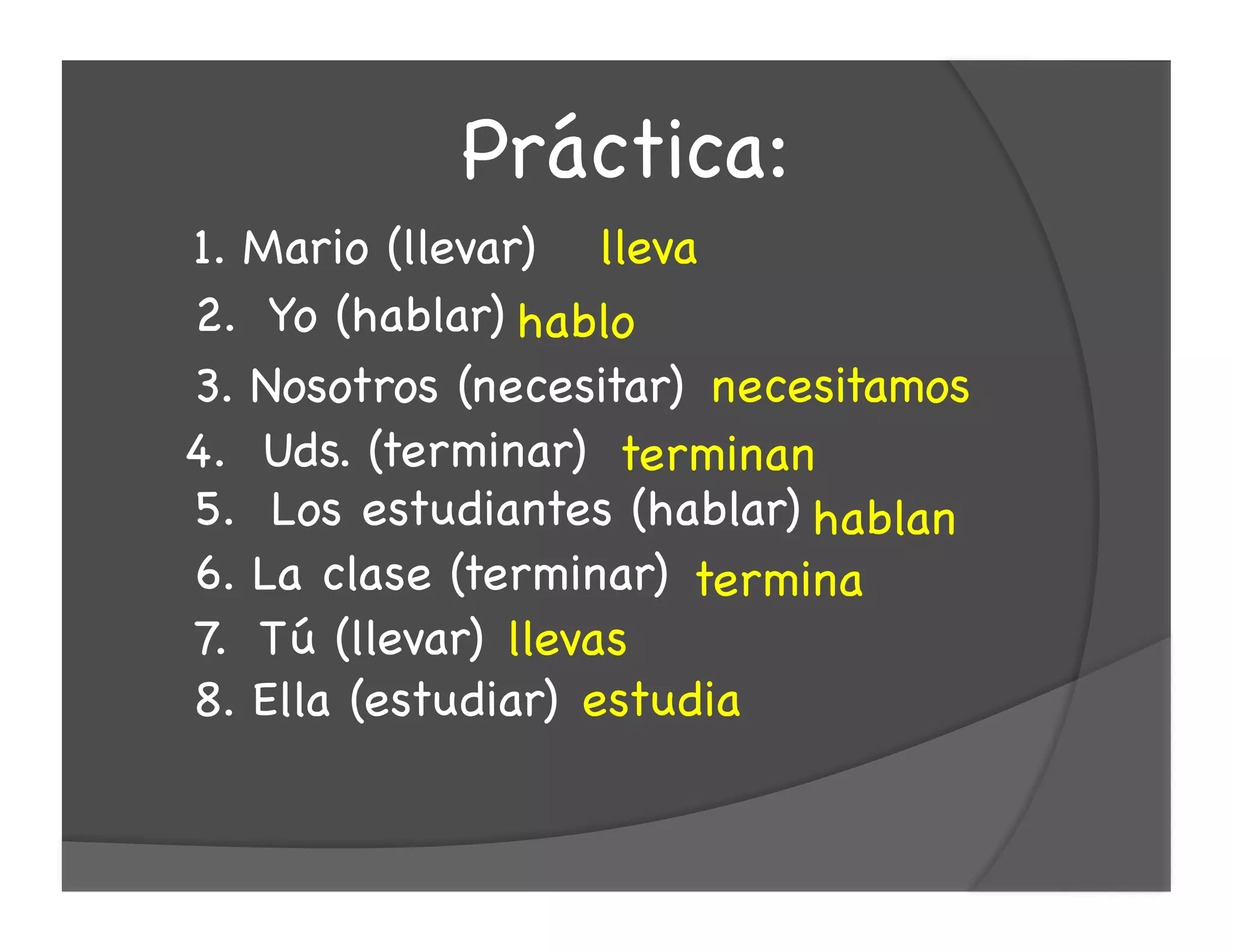 Práctica:

1. Mario (llevar) lleva
2. Yo (hablar) hablo
3. Nosotros (necesitar) necesitamos
4. Uds. (terminar) terminan
5. Los estudiantes (hablar) hablan
6. La clase (terminar) termina
7. Tú (llevar) llevas
8. Ella (estudiar) estudia